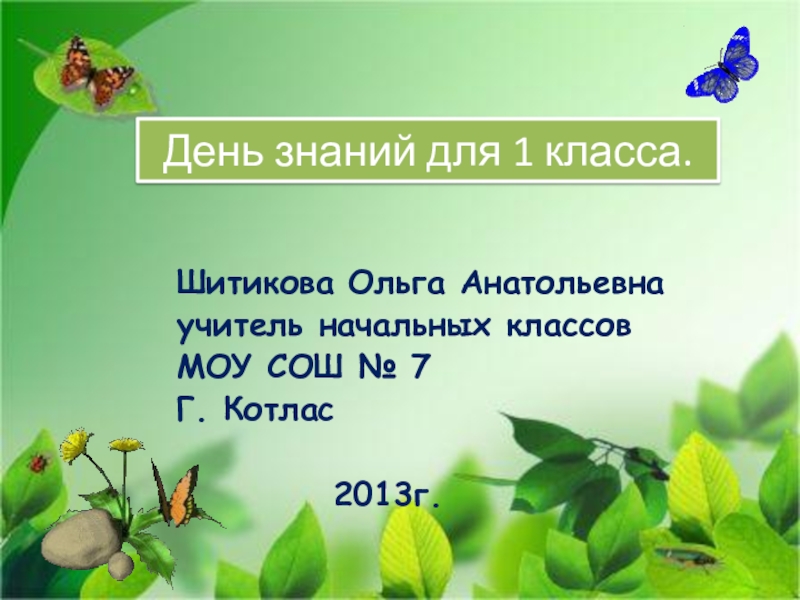 День знаний для 1 класса.

Шитикова Ольга Анатольевна
учитель начальных классов
МОУ СОШ № 7
Г. Котлас

2013г.